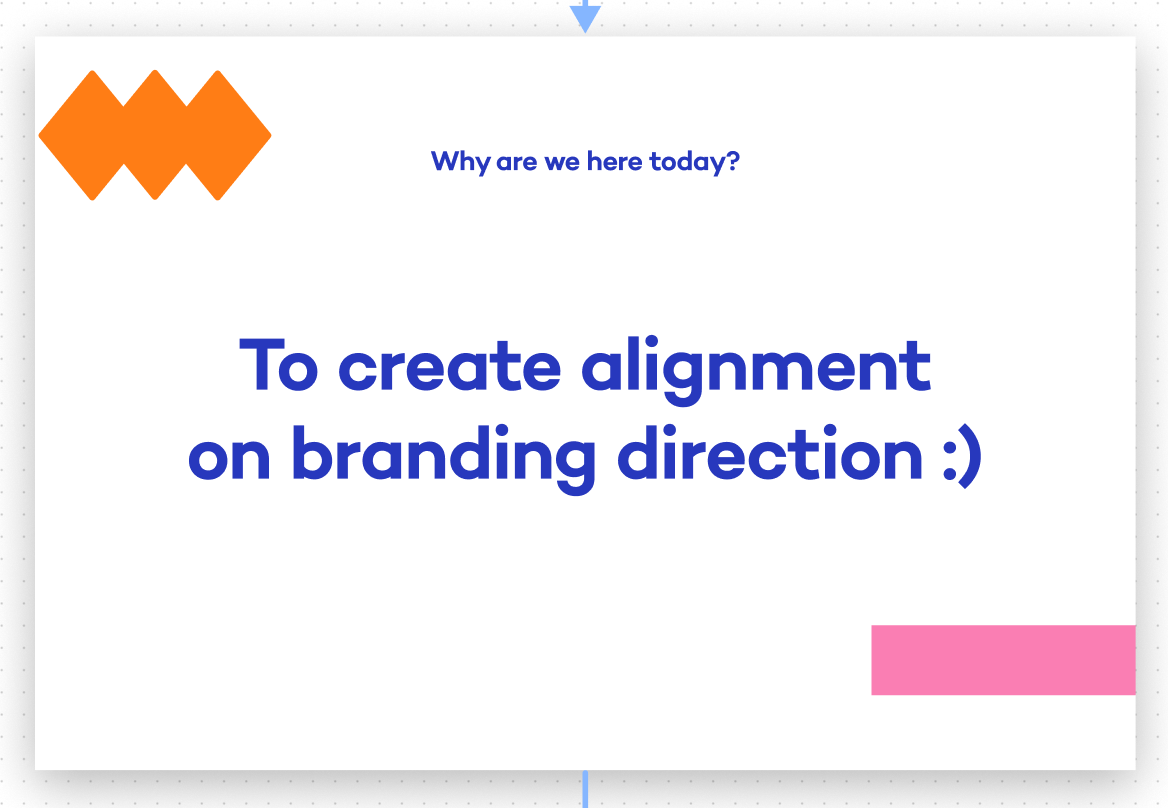 Why are we here today?

To create alignment on branding direction :)